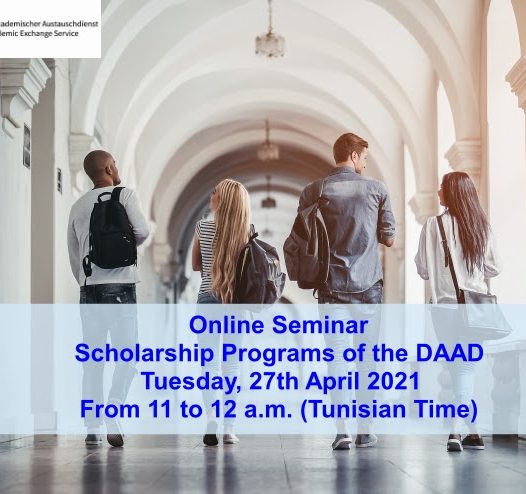 ademischer Austauschdienst
demic Exchange Service

Online Seminar
Scholarship Programs of the DAAD
Tuesday, 27th April 2021
From 11 to 12 a.m. (Tunisian Time)